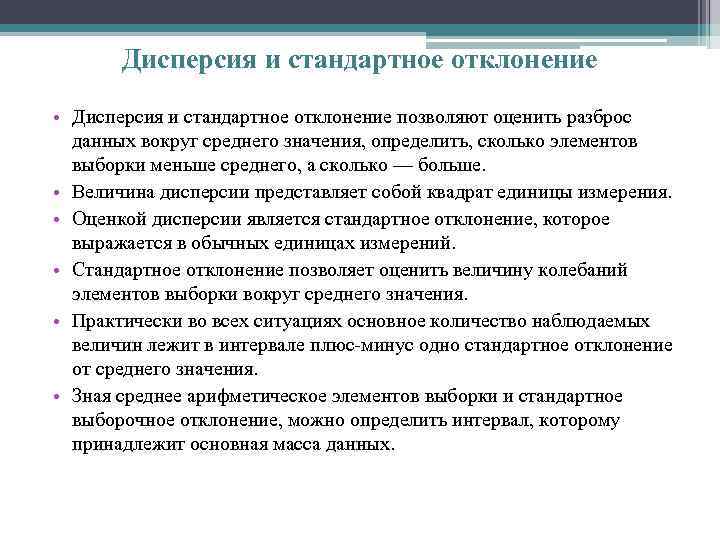 Дисперсия и стандартное отклонение

• Дисперсия и стандартное отклонение позволяют оценить разброс данных вокруг среднего значения, определить, сколько элементов выборки меньше среднего, а сколько — больше.
• Величина дисперсии представляет собой квадрат единицы измерения.
• Оценкой дисперсии является стандартное отклонение, которое выражается в обычных единицах измерений.
• Стандартное отклонение позволяет оценить величину колебаний элементов выборки вокруг среднего значения.
• Практически во всех ситуациях основное количество наблюдаемых величин лежит в интервале плюс-минус одно стандартное отклонение от среднего значения.
• Зная среднее арифметическое элементов выборки и стандартное выборочное отклонение, можно определить интервал, которому принадлежит основная масса данных.